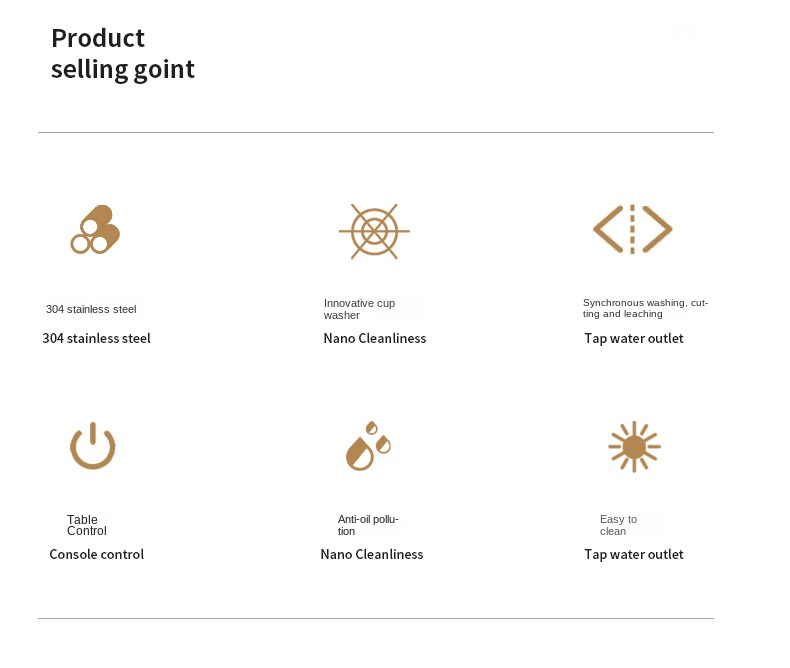 Product selling goint

304 stainless steel
304 stainless steel

Innovative cup washer
Nano Cleanliness

Synchronous washing, cutting and leaching
Tap water outlet

Table Control
Console control

Anti-oil pollution
Nano Cleanliness

Easy to clean
Tap water outlet